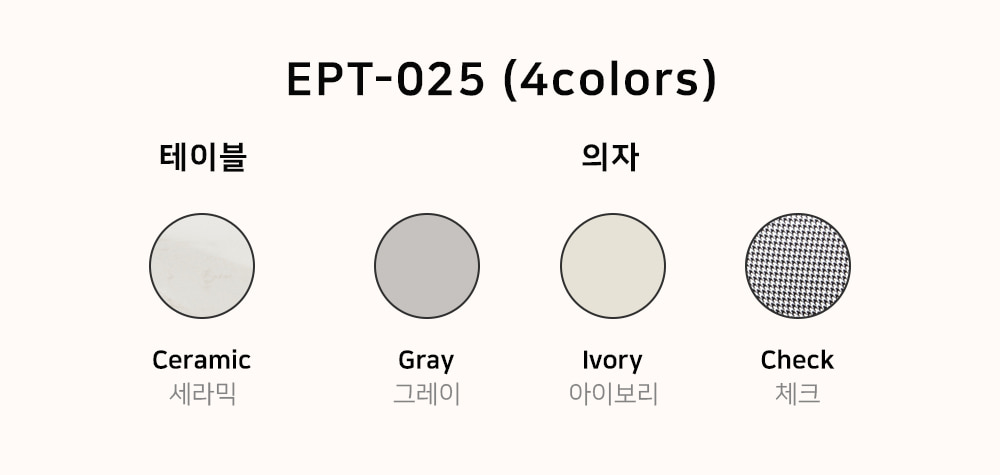 EPT-025 (4colors)

테이블

의자

Ceramic
세라믹

Gray
그레이

Ivory
아이보리

Check
체크